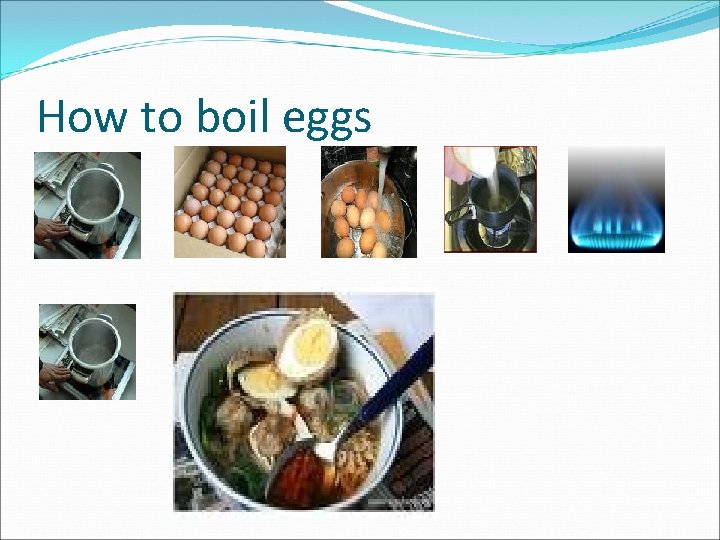 How to boil eggs